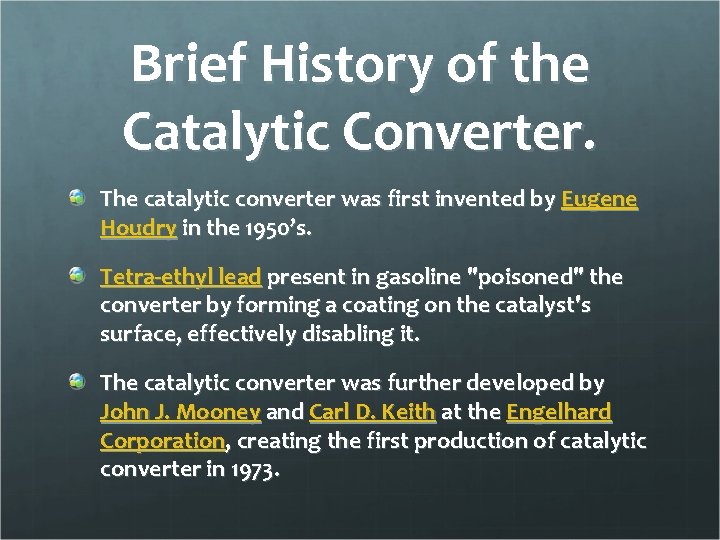 Brief History of the Catalytic Converter.

The catalytic converter was first invented by Eugene Houdry in the 1950's.

Tetra-ethyl lead present in gasoline "poisoned" the converter by forming a coating on the catalyst's surface, effectively disabling it.

The catalytic converter was further developed by John J. Mooney and Carl D. Keith at the Engelhard Corporation, creating the first production of catalytic converter in 1973.